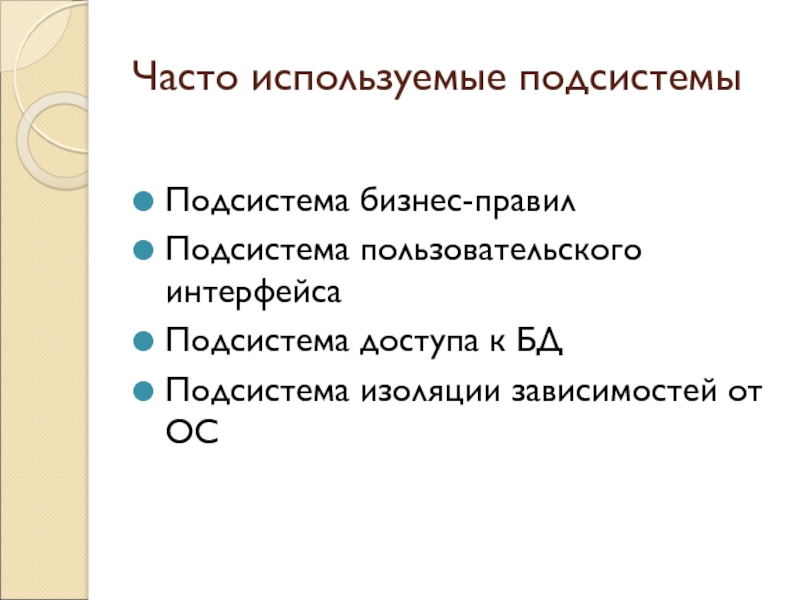 Часто используемые подсистемы

- Подсистема бизнес-правил
- Подсистема пользовательского интерфейса
- Подсистема доступа к БД
- Подсистема изоляции зависимостей от ОС